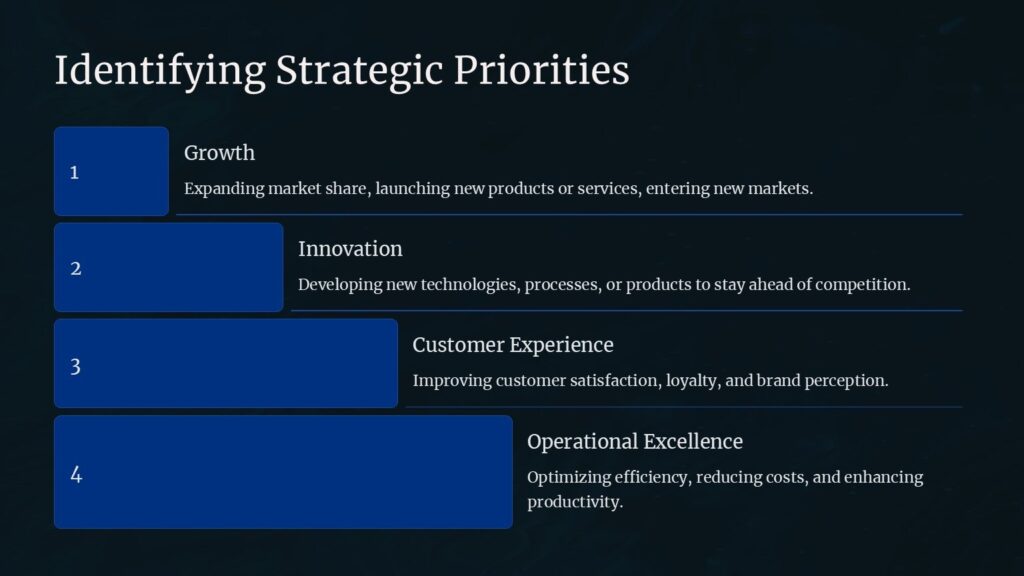 Identifying Strategic Priorities

1

Growth

Expanding market share, launching new products or services, entering new markets.

2

Innovation

Developing new technologies, processes, or products to stay ahead of competition.

3

Customer Experience

Improving customer satisfaction, loyalty, and brand perception.

4

Operational Excellence

Optimizing efficiency, reducing costs, and enhancing productivity.